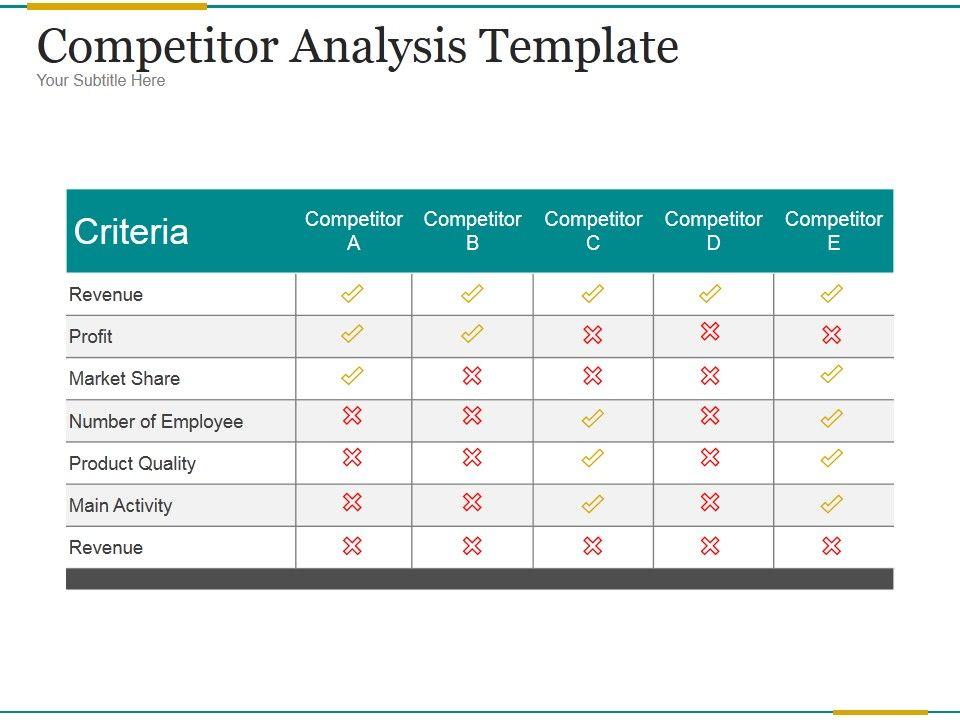 Competitor Analysis Template
Your Subtitle Here

| Criteria | Competitor A | Competitor B | Competitor C | Competitor D | Competitor E |
|---|---|---|---|---|---|
| Revenue | ✓ | ✓ | ✓ | ✓ | ✓ |
| Profit | ✓ | ✓ | ✗ | ✗ | ✗ |
| Market Share | ✓ | ✗ | ✗ | ✗ | ✓ |
| Number of Employee | ✗ | ✗ | ✓ | ✗ | ✓ |
| Product Quality | ✗ | ✗ | ✓ | ✗ | ✓ |
| Main Activity | ✗ | ✗ | ✓ | ✗ | ✓ |
| Revenue | ✗ | ✗ | ✗ | ✗ | ✗ |